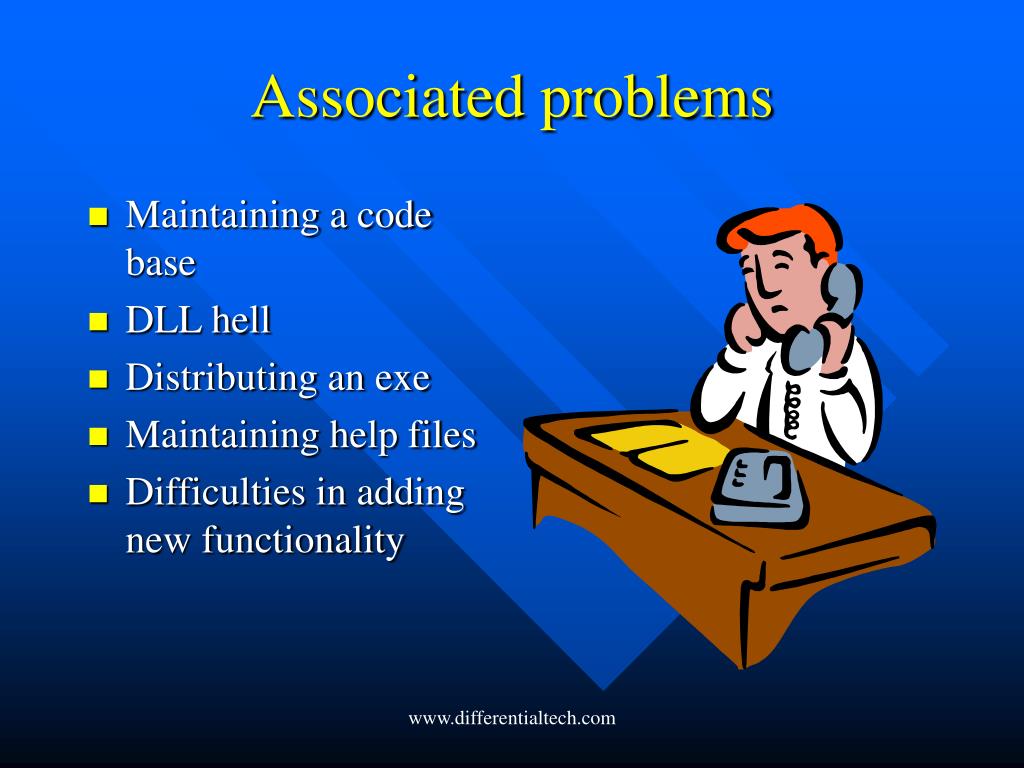 Associated problems

- Maintaining a code base
- DLL hell
- Distributing an exe
- Maintaining help files
- Difficulties in adding new functionality

www.differentialtech.com